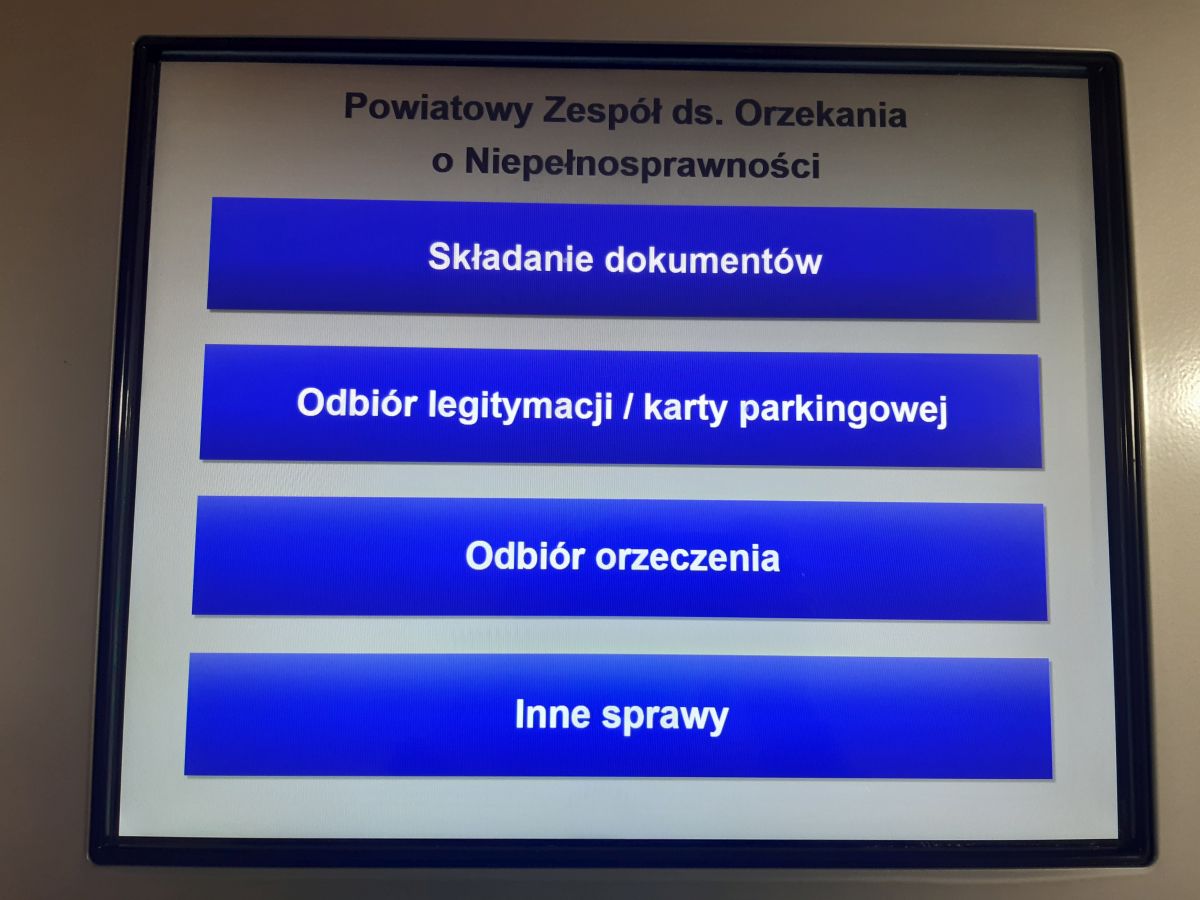 Powiatowy Zespół ds. Orzekania
o Niepełnosprawności

Składanie dokumentów

Odbiór legitymacji / karty parkingowej

Odbiór orzeczenia

Inne sprawy